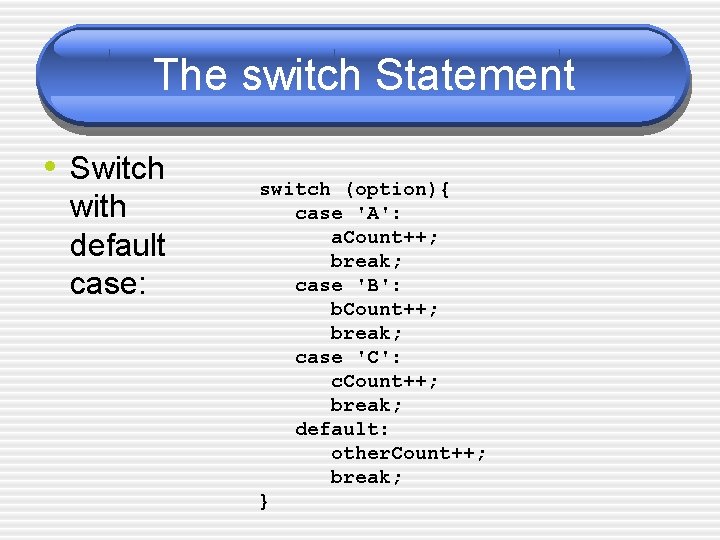 The switch Statement

• Switch with default case:

switch (option){
    case 'A':
        aCount++;
        break;
    case 'B':
        bCount++;
        break;
    case 'C':
        cCount++;
        break;
    default:
        otherCount++;
        break;
}